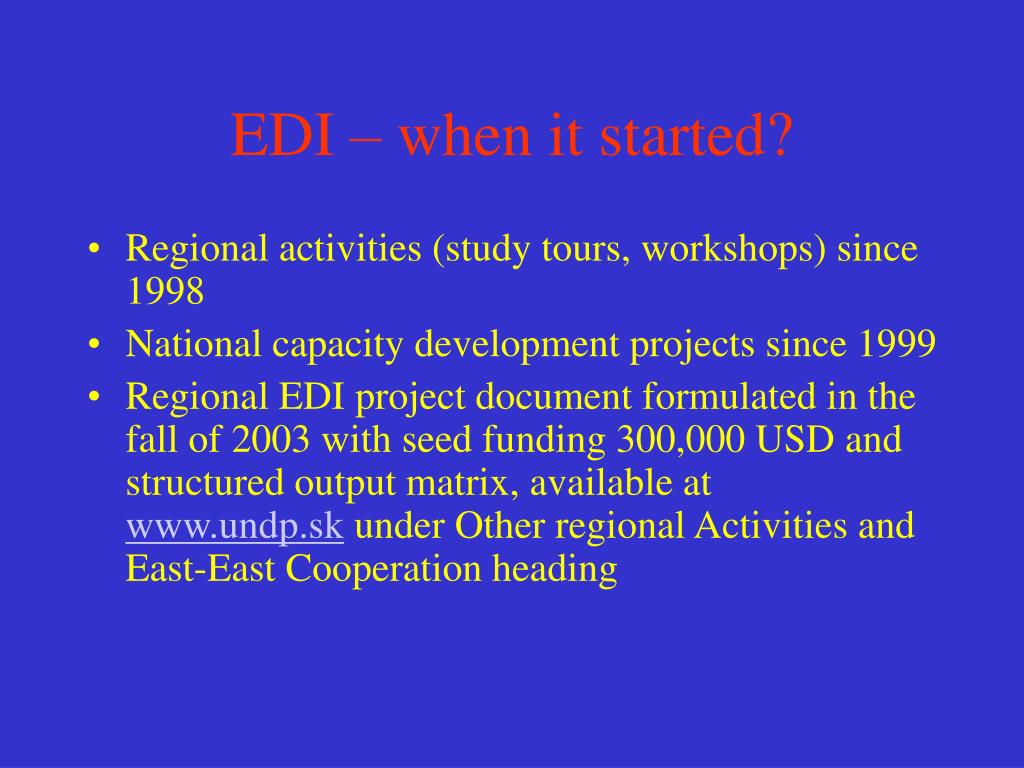 EDI – when it started?

• Regional activities (study tours, workshops) since 1998
• National capacity development projects since 1999
• Regional EDI project document formulated in the fall of 2003 with seed funding 300,000 USD and structured output matrix, available at www.undp.sk under Other regional Activities and East-East Cooperation heading